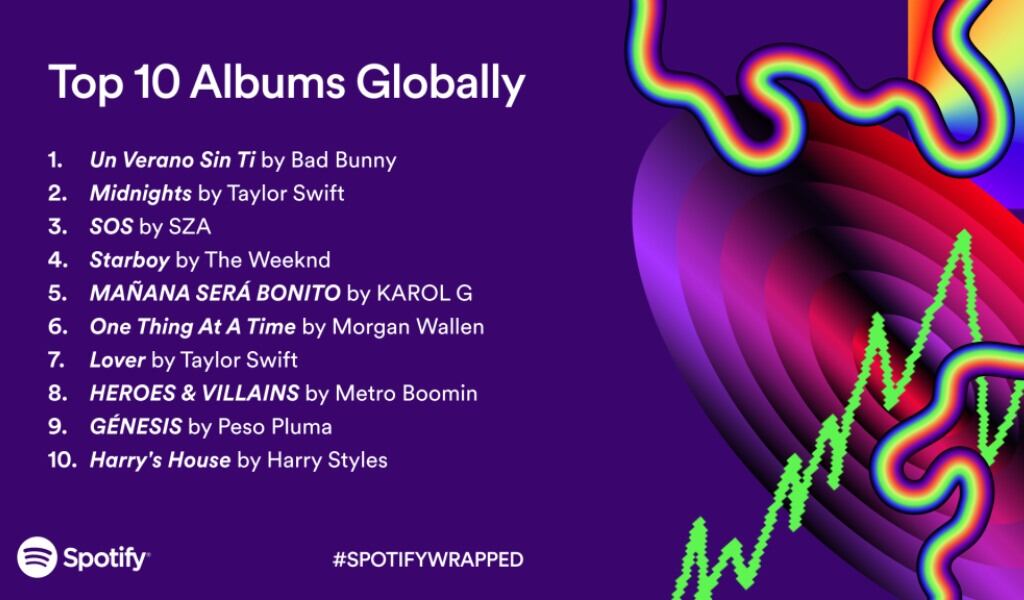 Top 10 Albums Globally

1. Un Verano Sin Ti by Bad Bunny
2. Midnights by Taylor Swift
3. SOS by SZA
4. Starboy by The Weeknd
5. MAÑANA SERÁ BONITO by KAROL G
6. One Thing At A Time by Morgan Wallen
7. Lover by Taylor Swift
8. HEROES & VILLAINS by Metro Boomin
9. GÉNESIS by Peso Pluma
10. Harry's House by Harry Styles

Spotify

#SPOTIFYWRAPPED